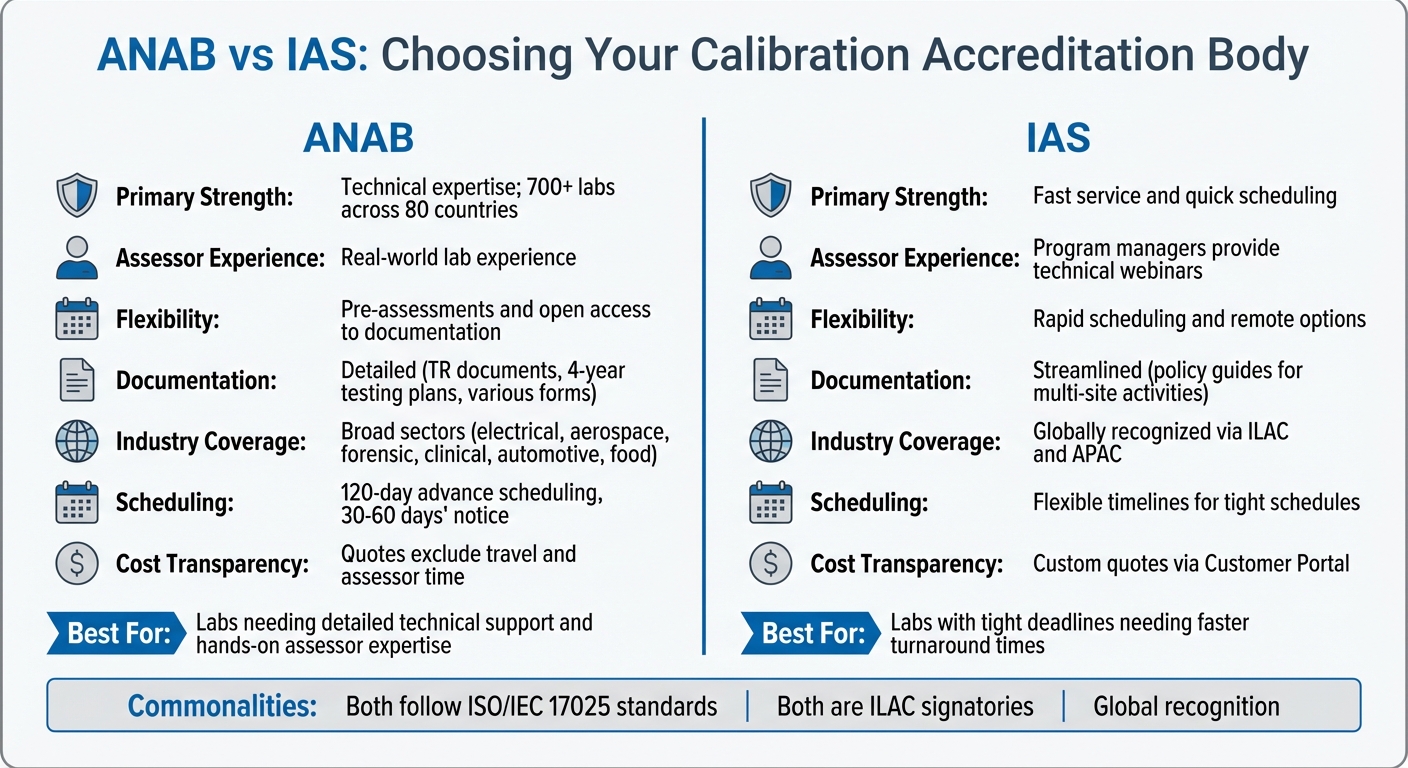 ANAB vs IAS: Choosing Your Calibration Accreditation Body

ANAB

Primary Strength: Technical expertise; 700+ labs across 80 countries

Assessor Experience: Real-world lab experience

Flexibility: Pre-assessments and open access to documentation

Documentation: Detailed (TR documents, 4-year testing plans, various forms)

Industry Coverage: Broad sectors (electrical, aerospace, forensic, clinical, automotive, food)

Scheduling: 120-day advance scheduling, 30-60 days' notice

Cost Transparency: Quotes exclude travel and assessor time

Best For: Labs needing detailed technical support and hands-on assessor expertise

IAS

Primary Strength: Fast service and quick scheduling

Assessor Experience: Program managers provide technical webinars

Flexibility: Rapid scheduling and remote options

Documentation: Streamlined (policy guides for multi-site activities)

Industry Coverage: Globally recognized via ILAC and APAC

Scheduling: Flexible timelines for tight schedules

Cost Transparency: Custom quotes via Customer Portal

Best For: Labs with tight deadlines needing faster turnaround times

Commonalities: Both follow ISO/IEC 17025 standards | Both are ILAC signatories | Global recognition